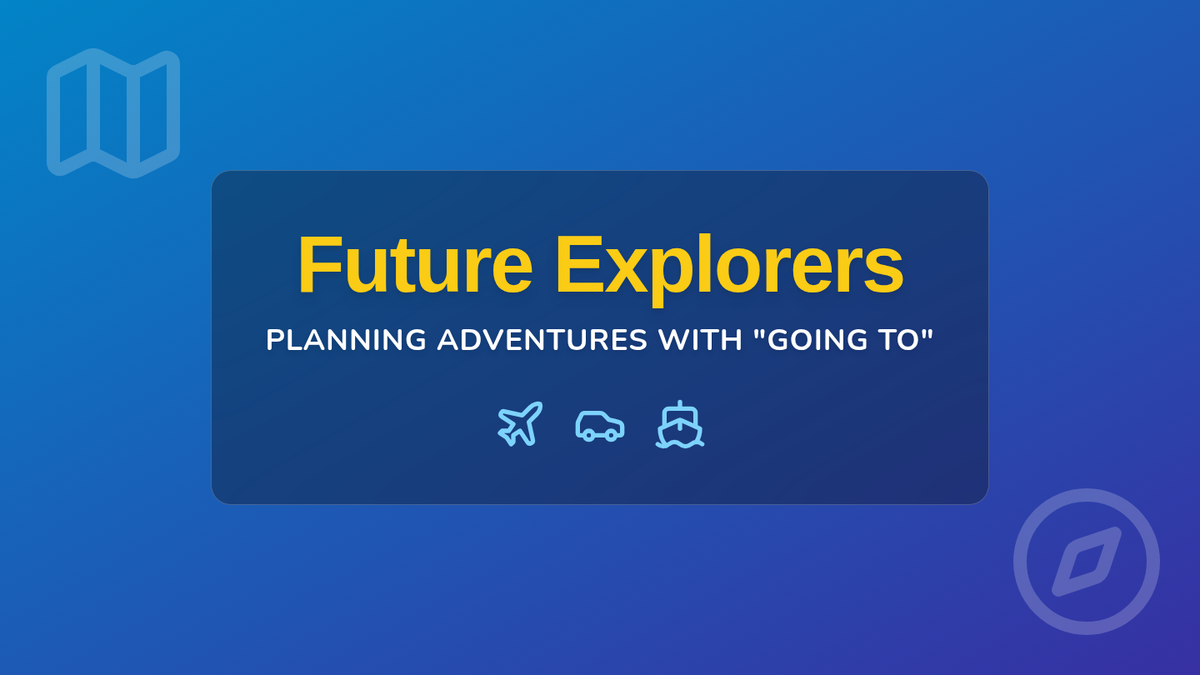 Future Explorers

PLANNING ADVENTURES WITH "GOING TO"